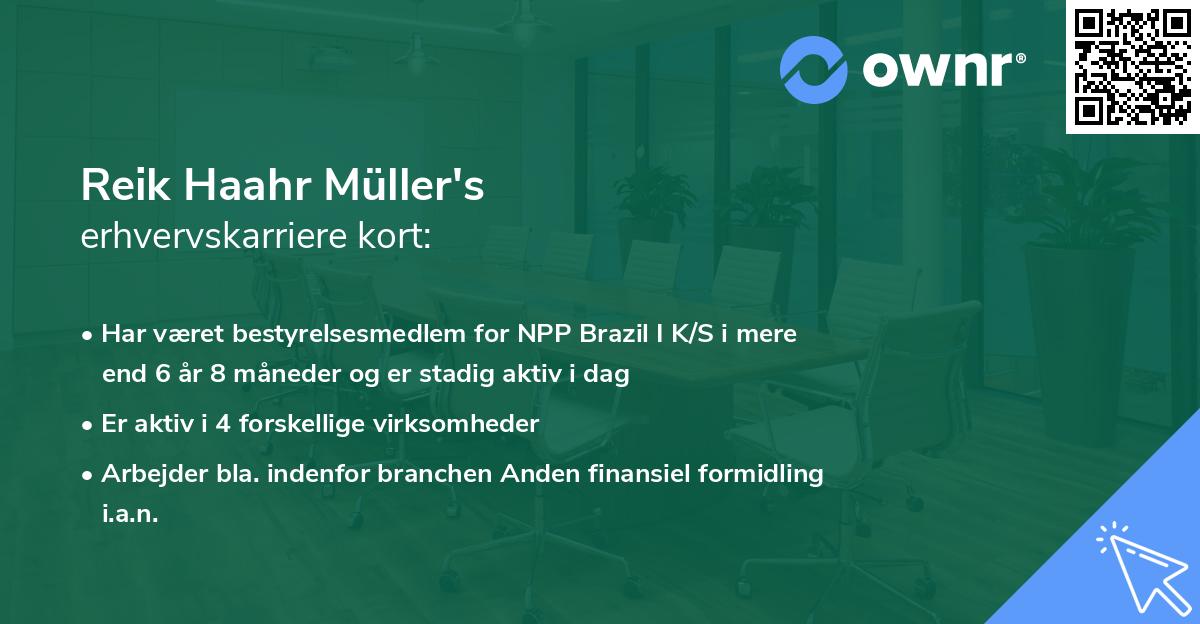 ownr®

Reik Haahr Müller's
erhvervskarriere kort:

• Har været bestyrelsesmedlem for NPP Brazil I K/S i mere end 6 år 8 måneder og er stadig aktiv i dag
• Er aktiv i 4 forskellige virksomheder
• Arbejder bla. indenfor branchen Anden finansiel formidling i.a.n.